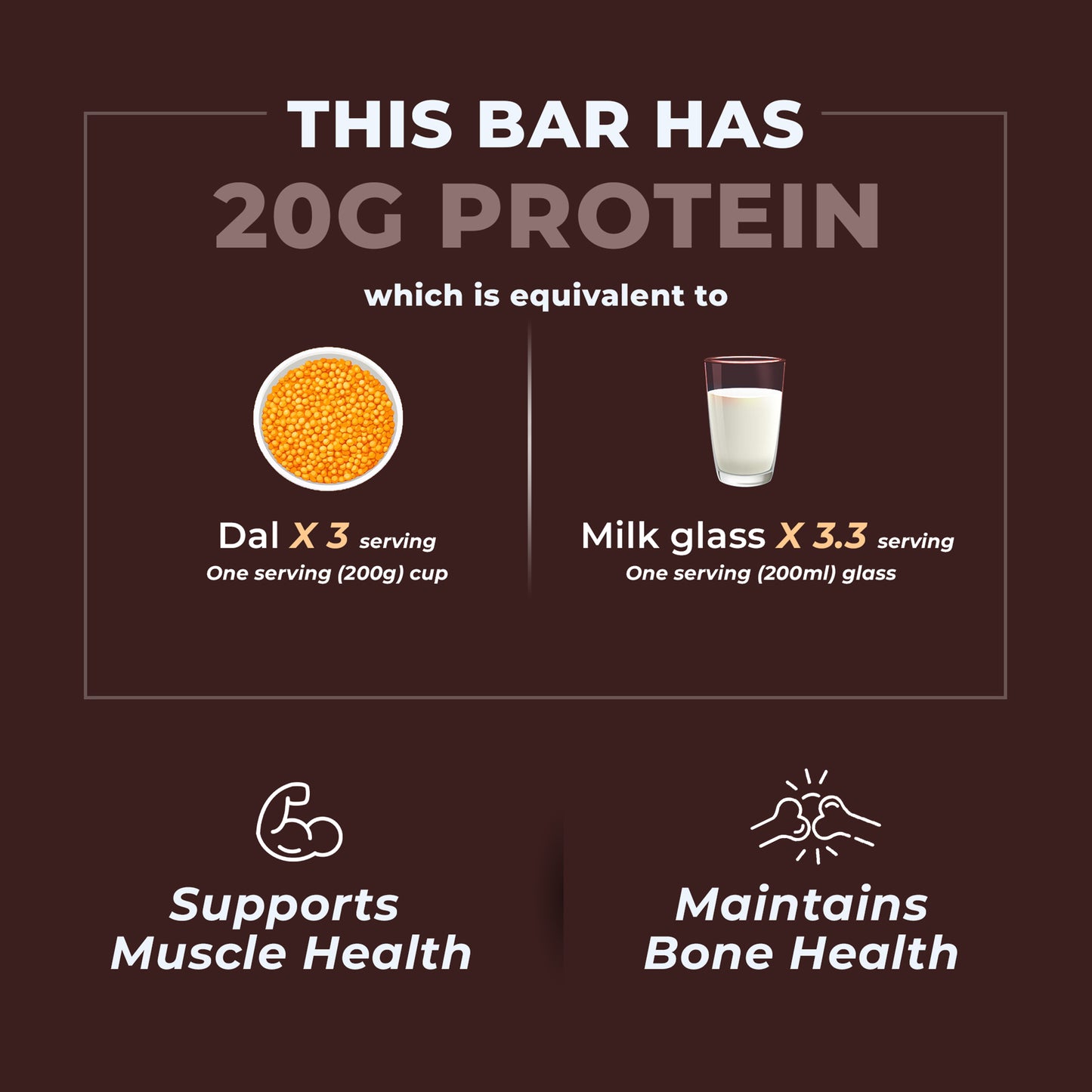 THIS BAR HAS
20G PROTEIN

which is equivalent to

Dal X 3 serving
One serving (200g) cup

Milk glass X 3.3 serving
One serving (200ml) glass

Supports Muscle Health

Maintains Bone Health